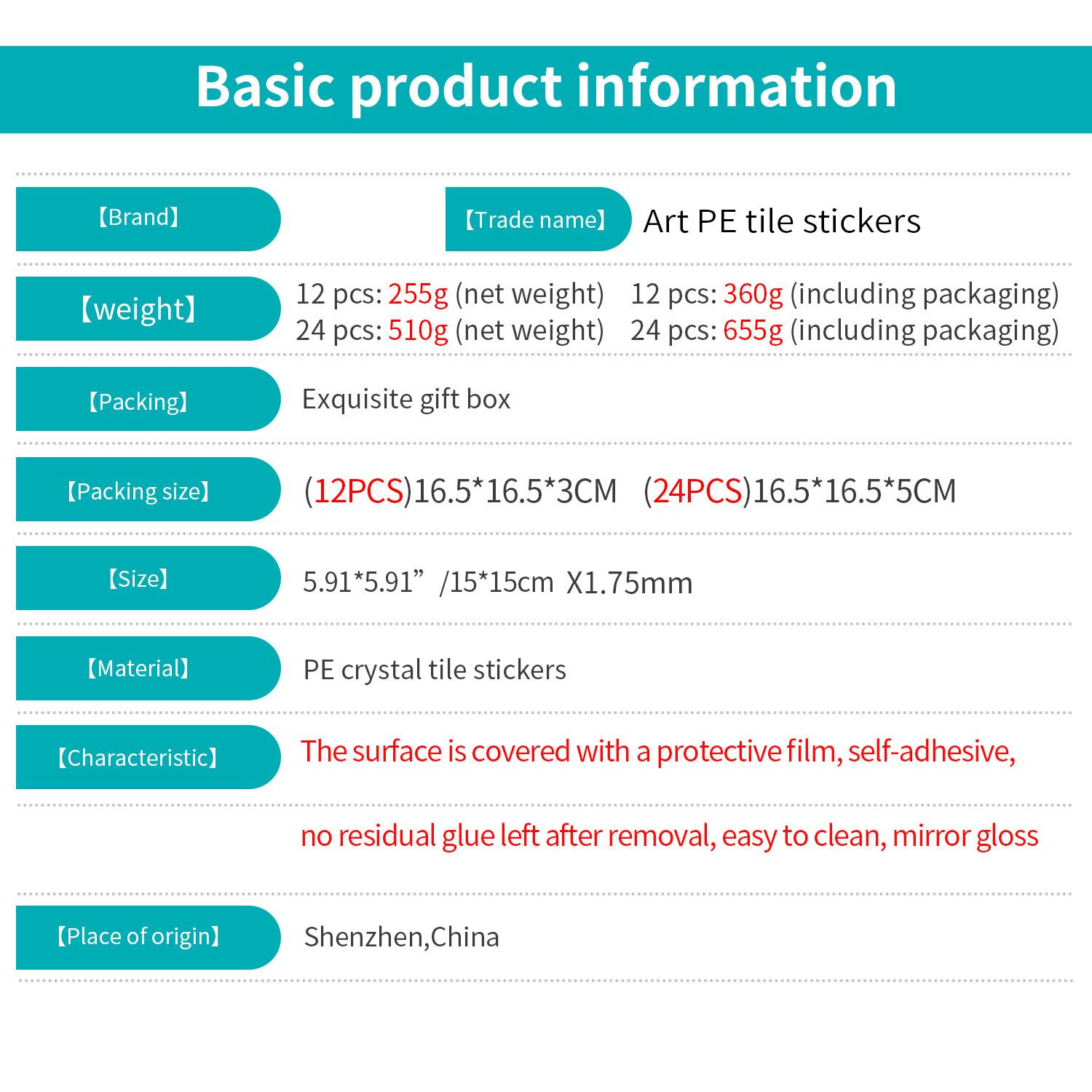 Basic product information

【Brand】

【Trade name】 Art PE tile stickers

【weight】 12 pcs: 255g (net weight) 12 pcs: 360g (including packaging)
24 pcs: 510g (net weight) 24 pcs: 655g (including packaging)

【Packing】 Exquisite gift box

【Packing size】 (12PCS)16.5*16.5*3CM (24PCS)16.5*16.5*5CM

【Size】 5.91*5.91” /15*15cm X1.75mm

【Material】 PE crystal tile stickers

【Characteristic】 The surface is covered with a protective film, self-adhesive,

no residual glue left after removal, easy to clean, mirror gloss

【Place of origin】 Shenzhen,China